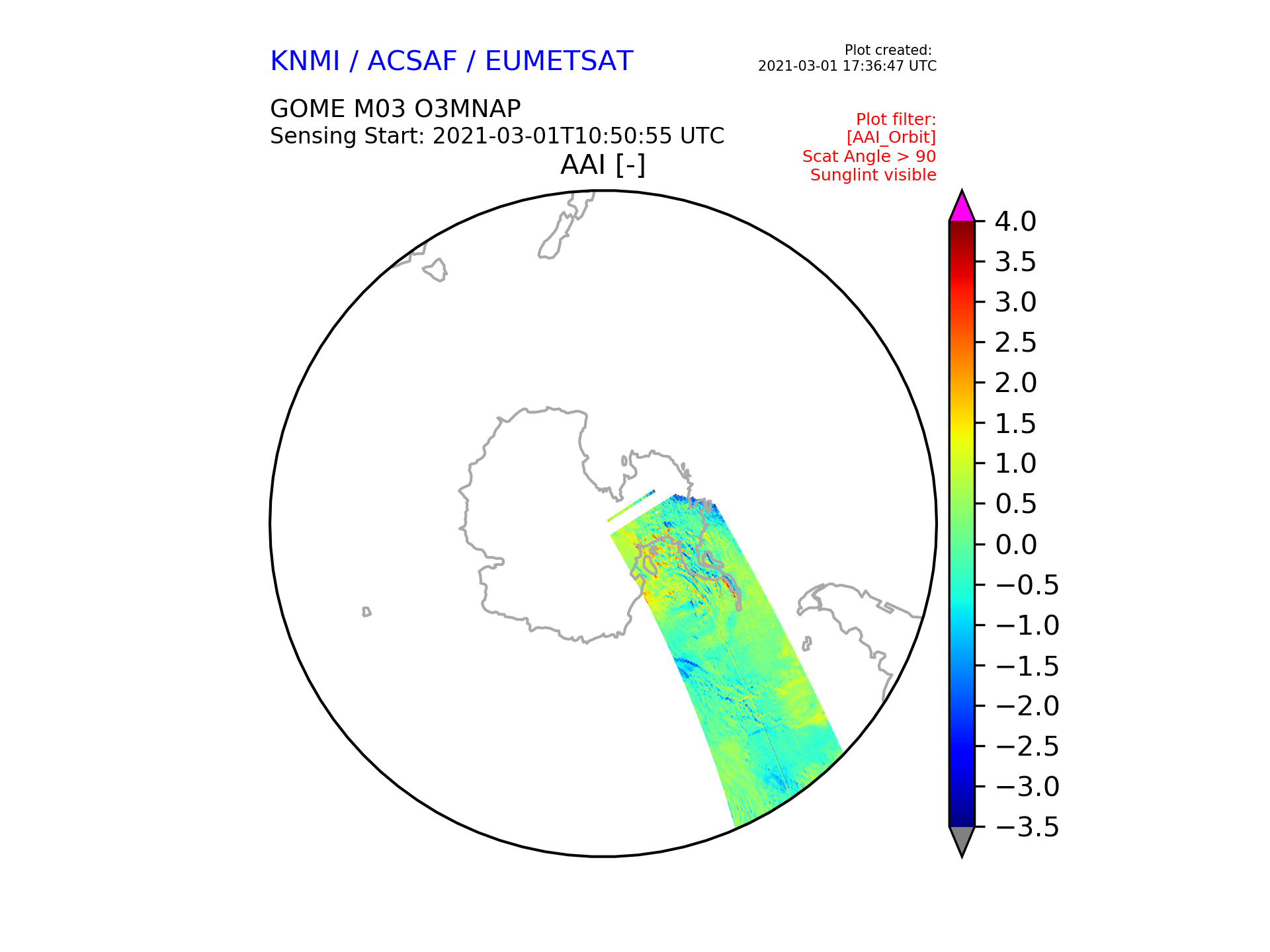 KNMI / ACSAF / EUMETSAT

Plot created:
2021-03-01 17:36:47 UTC

GOME M03 O3MNAP
Sensing Start: 2021-03-01T10:50:55 UTC

Plot filter:
[AAI_Orbit]
Scat Angle > 90
Sunglint visible

AAI [-]

4.0
3.5
3.0
2.5
2.0
1.5
1.0
0.5
0.0
−0.5
−1.0
−1.5
−2.0
−2.5
−3.0
−3.5